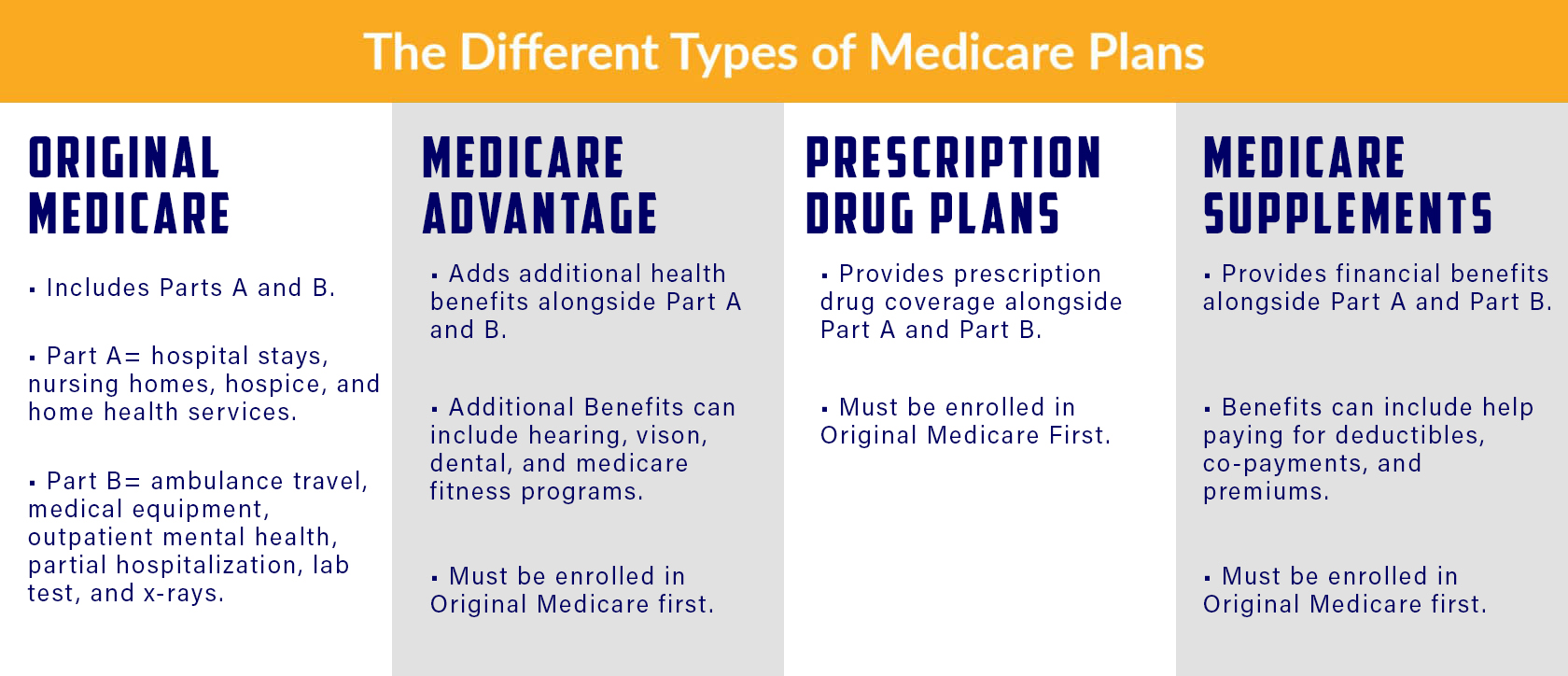 The Different Types of Medicare Plans

ORIGINAL MEDICARE

▪ Includes Parts A and B.

▪ Part A= hospital stays, nursing homes, hospice, and home health services.

▪ Part B= ambulance travel, medical equipment, outpatient mental health, partial hospitalization, lab test, and x-rays.

MEDICARE ADVANTAGE

▪ Adds additional health benefits alongside Part A and B.

▪ Additional Benefits can include hearing, vison, dental, and medicare fitness programs.

▪ Must be enrolled in Original Medicare first.

PRESCRIPTION DRUG PLANS

▪ Provides prescription drug coverage alongside Part A and Part B.

▪ Must be enrolled in Original Medicare First.

MEDICARE SUPPLEMENTS

▪ Provides financial benefits alongside Part A and Part B.

▪ Benefits can include help paying for deductibles, co-payments, and premiums.

▪ Must be enrolled in Original Medicare first.